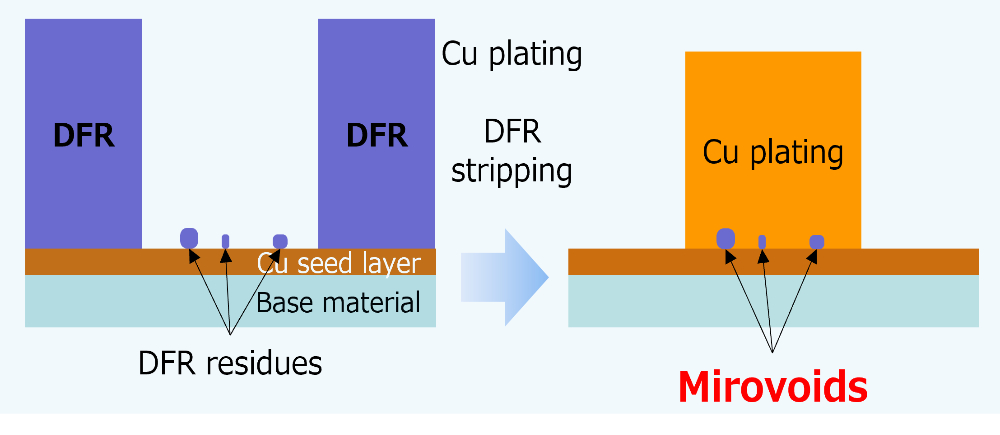 DFR

DFR

Cu plating

DFR stripping

Cu seed layer

Base material

DFR residues

Cu plating

Mirovoids